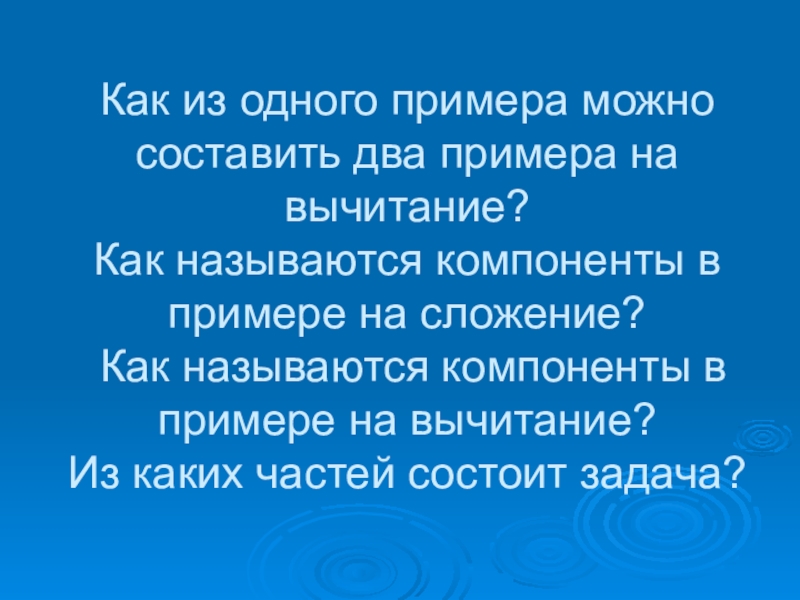 Как из одного примера можно составить два примера на вычитание?
Как называются компоненты в примере на сложение?
Как называются компоненты в примере на вычитание?
Из каких частей состоит задача?